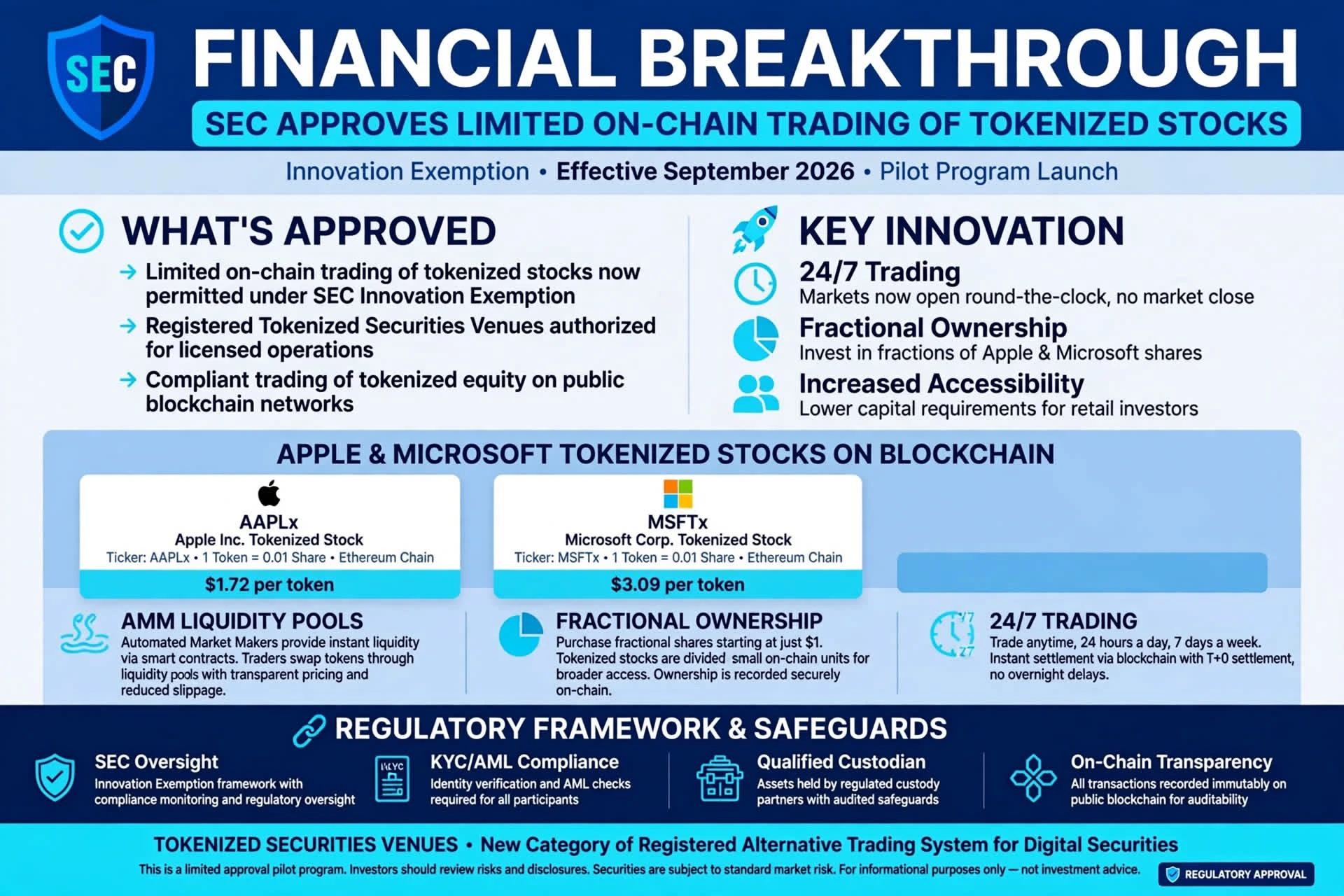 SEC

FINANCIAL BREAKTHROUGH

SEC APPROVES LIMITED ON-CHAIN TRADING OF TOKENIZED STOCKS

Innovation Exemption • Effective September 2026 • Pilot Program Launch

WHAT'S APPROVED

→ Limited on-chain trading of tokenized stocks now permitted under SEC Innovation Exemption

→ Registered Tokenized Securities Venues authorized for licensed operations

→ Compliant trading of tokenized equity on public blockchain networks

KEY INNOVATION

24/7 Trading
Markets now open round-the-clock, no market close

Fractional Ownership
Invest in fractions of Apple & Microsoft shares

Increased Accessibility
Lower capital requirements for retail investors

APPLE & MICROSOFT TOKENIZED STOCKS ON BLOCKCHAIN

AAPLx
Apple Inc. Tokenized Stock
Ticker: AAPLx • 1 Token = 0.01 Share • Ethereum Chain
$1.72 per token

MSFTx
Microsoft Corp. Tokenized Stock
Ticker: MSFTx • 1 Token = 0.01 Share • Ethereum Chain
$3.09 per token

AMM LIQUIDITY POOLS
Automated Market Makers provide instant liquidity via smart contracts. Traders swap tokens through liquidity pools with transparent pricing and reduced slippage.

FRACTIONAL OWNERSHIP
Purchase fractional shares starting at just $1. Tokenized stocks are divided small on-chain units for broader access. Ownership is recorded securely on-chain.

24/7 TRADING
Trade anytime, 24 hours a day, 7 days a week. Instant settlement via blockchain with T+0 settlement, no overnight delays.

REGULATORY FRAMEWORK & SAFEGUARDS

SEC Oversight
Innovation Exemption framework with compliance monitoring and regulatory oversight

KYC
KYC/AML Compliance
Identity verification and AML checks required for all participants

Qualified Custodian
Assets held by regulated custody partners with audited safeguards

On-Chain Transparency
All transactions recorded immutably on public blockchain for auditability

TOKENIZED SECURITIES VENUES • New Category of Registered Alternative Trading System for Digital Securities

This is a limited approval pilot program. Investors should review risks and disclosures. Securities are subject to standard market risk. For informational purposes only — not investment advice.

REGULATORY APPROVAL